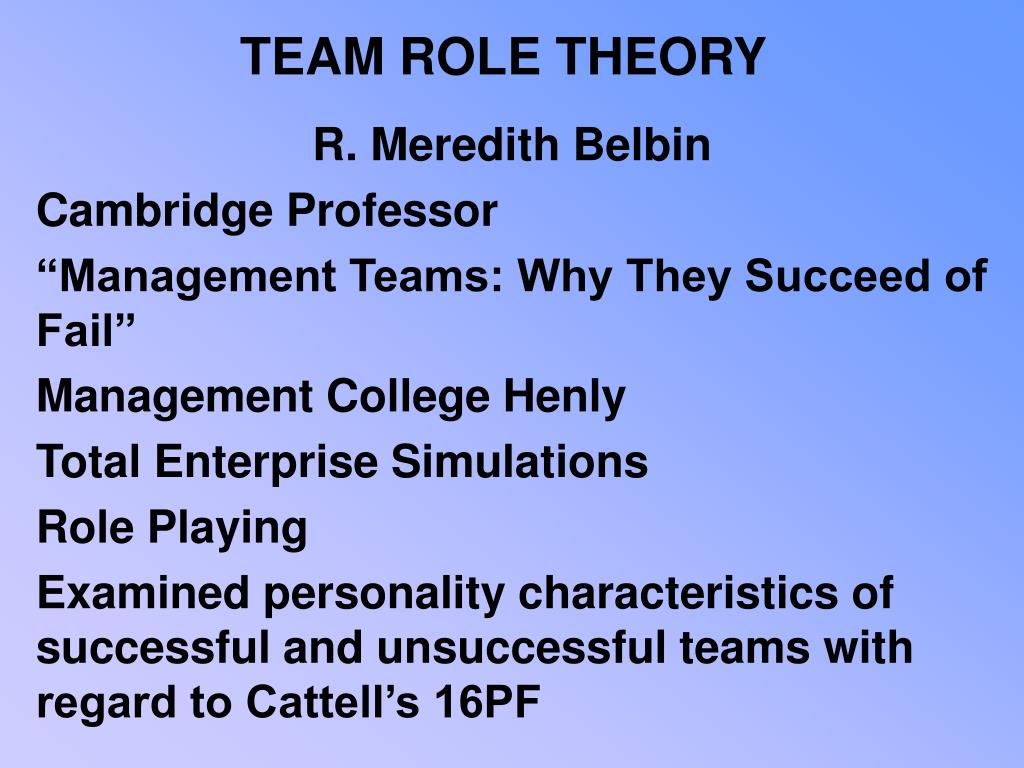 TEAM ROLE THEORY

R. Meredith Belbin

Cambridge Professor

“Management Teams: Why They Succeed of Fail”

Management College Henly

Total Enterprise Simulations

Role Playing

Examined personality characteristics of successful and unsuccessful teams with regard to Cattell’s 16PF